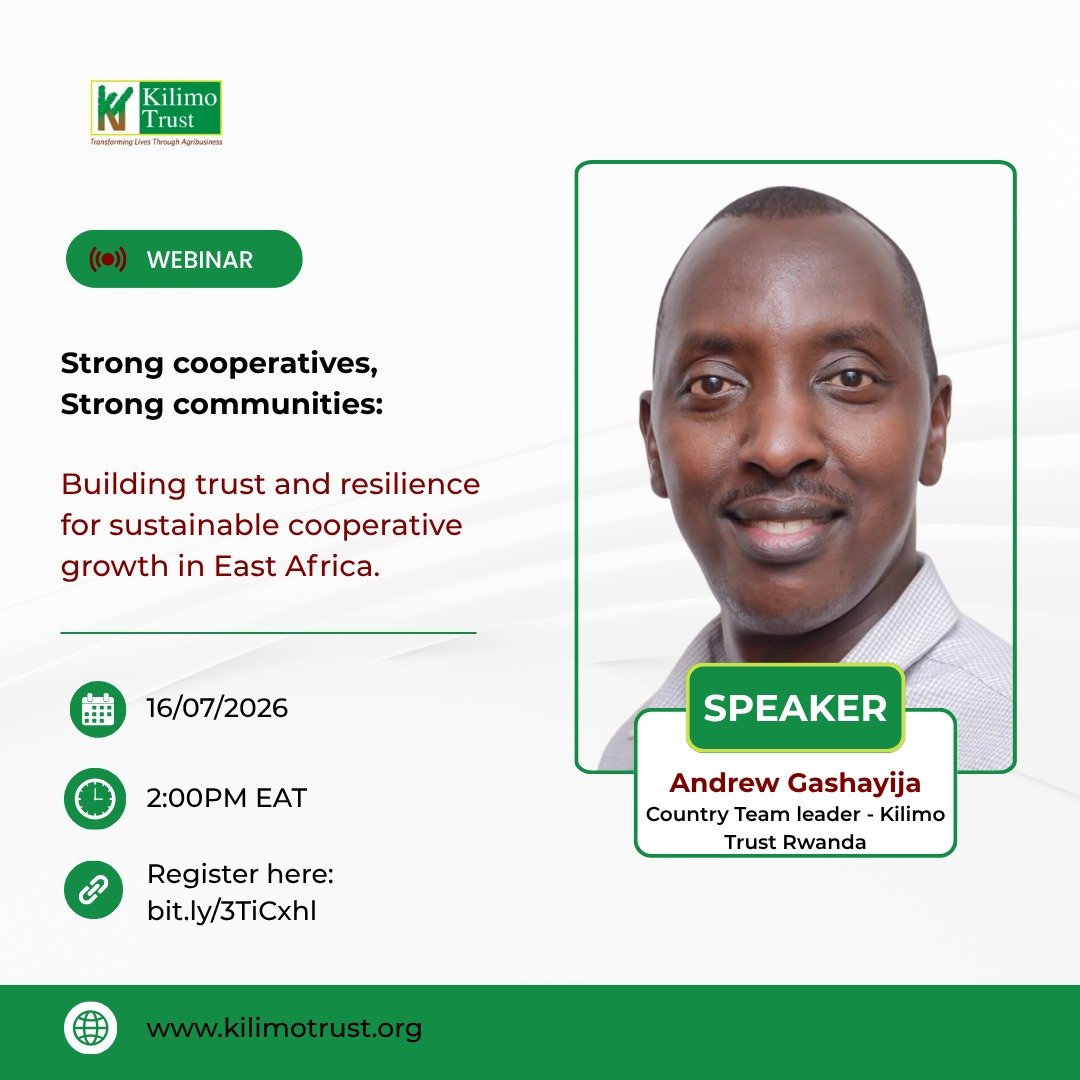 Kilimo Trust
Transforming Lives Through Agribusiness

WEBINAR

Strong cooperatives,
Strong communities:

Building trust and resilience for sustainable cooperative growth in East Africa.

16/07/2026

2:00PM EAT

Register here:
bit.ly/3TiCxhl

SPEAKER
Andrew Gashayija
Country Team leader - Kilimo Trust Rwanda

www.kilimotrust.org